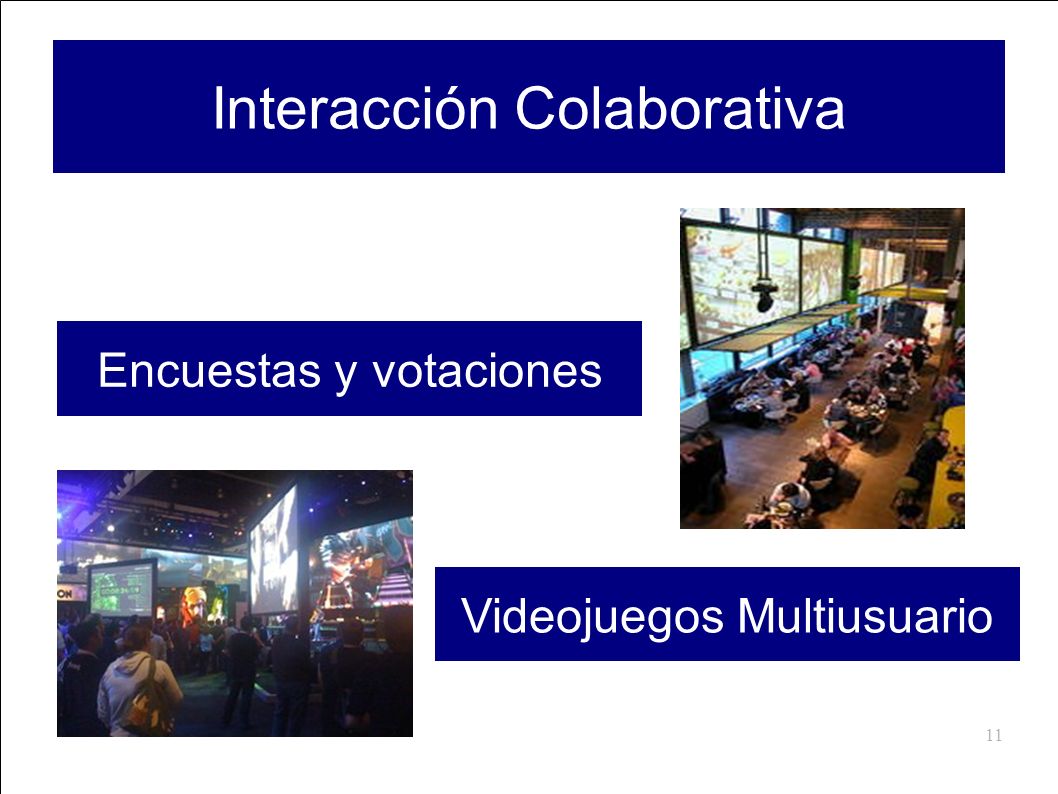 Interacción Colaborativa

Encuestas y votaciones

Videojuegos Multiusuario

11